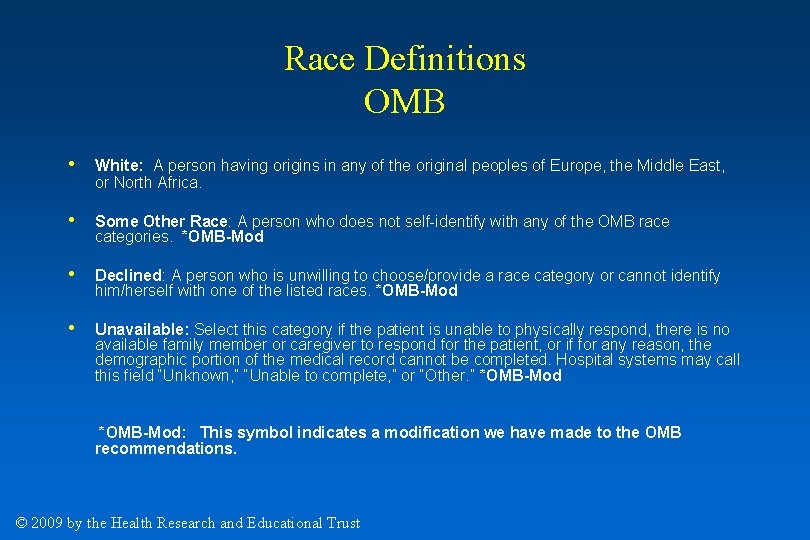 Race Definitions
OMB

• White: A person having origins in any of the original peoples of Europe, the Middle East, or North Africa.

• Some Other Race: A person who does not self-identify with any of the OMB race categories. *OMB-Mod

• Declined: A person who is unwilling to choose/provide a race category or cannot identify him/herself with one of the listed races. *OMB-Mod

• Unavailable: Select this category if the patient is unable to physically respond, there is no available family member or caregiver to respond for the patient, or if for any reason, the demographic portion of the medical record cannot be completed. Hospital systems may call this field "Unknown," "Unable to complete," or "Other." *OMB-Mod

*OMB-Mod: This symbol indicates a modification we have made to the OMB recommendations.

© 2009 by the Health Research and Educational Trust